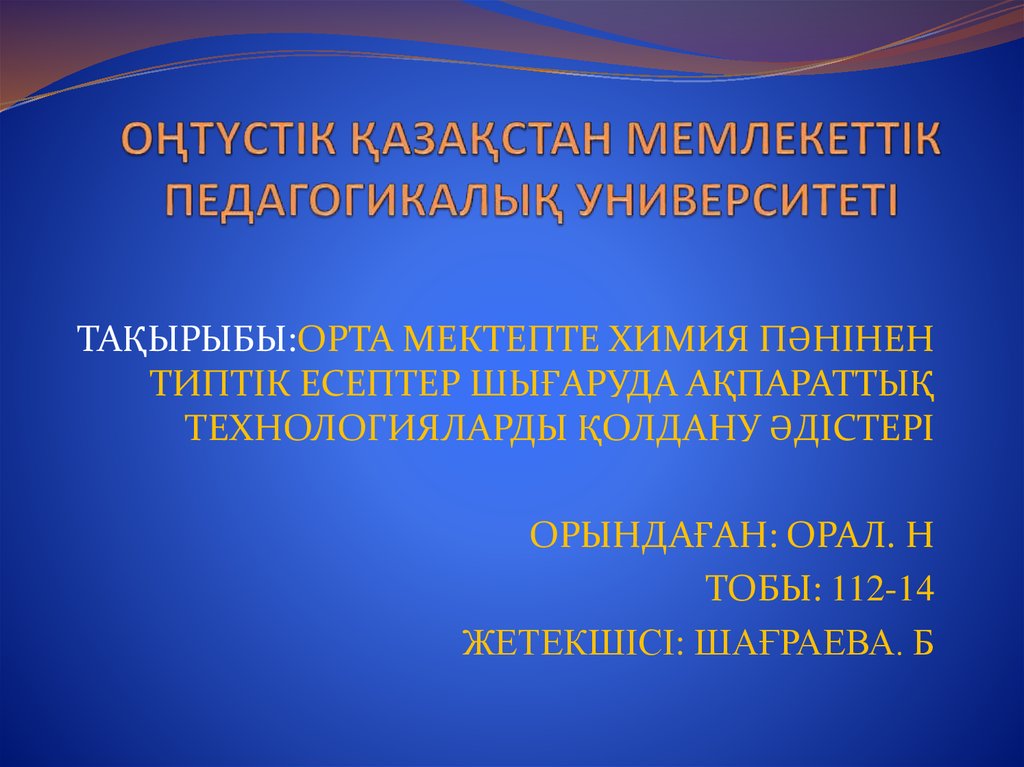 ОҢТҮСТІК ҚАЗАҚСТАН МЕМЛЕКЕТТІК ПЕДАГОГИКАЛЫҚ УНИВЕРСИТЕТІ

ТАҚЫРЫБЫ:ОРТА МЕКТЕПТЕ ХИМИЯ ПӘНІНЕН ТИПТІК ЕСЕПТЕР ШЫҒАРУДА АҚПАРАТТЫҚ ТЕХНОЛОГИЯЛАРДЫ ҚОЛДАНУ ӘДІСТЕРІ

ОРЫНДАҒАН: ОРАЛ. Н

ТОБЫ: 112-14

ЖЕТЕКШІСІ: ШАҒРАЕВА. Б